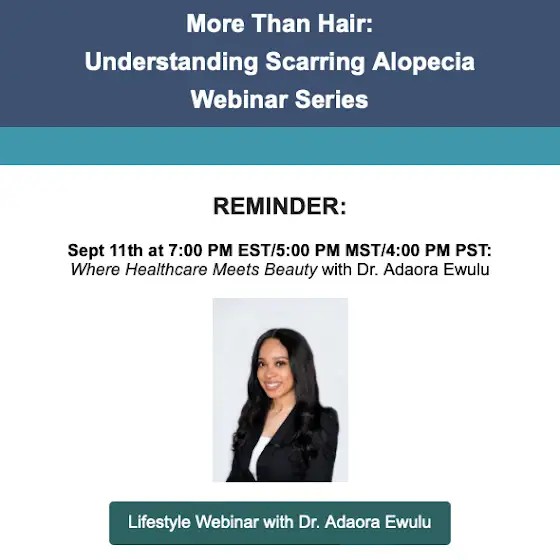 More Than Hair:
Understanding Scarring Alopecia
Webinar Series

REMINDER:

Sept 11th at 7:00 PM EST/5:00 PM MST/4:00 PM PST:
Where Healthcare Meets Beauty with Dr. Adaora Ewulu

Lifestyle Webinar with Dr. Adaora Ewulu